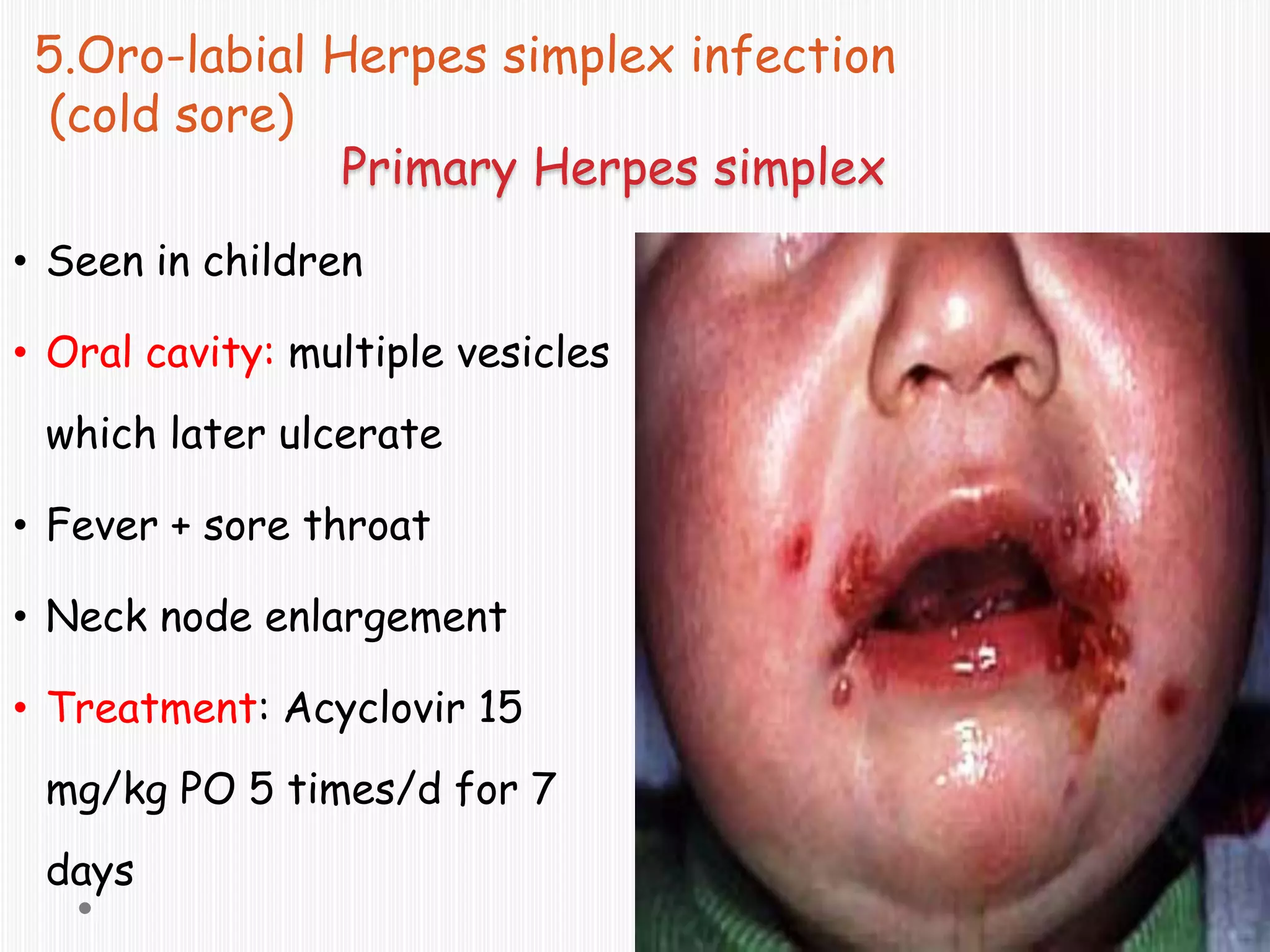 5.Oro-labial Herpes simplex infection (cold sore)

Primary Herpes simplex

• Seen in children

• Oral cavity: multiple vesicles which later ulcerate

• Fever + sore throat

• Neck node enlargement

• Treatment: Acyclovir 15 mg/kg PO 5 times/d for 7 days